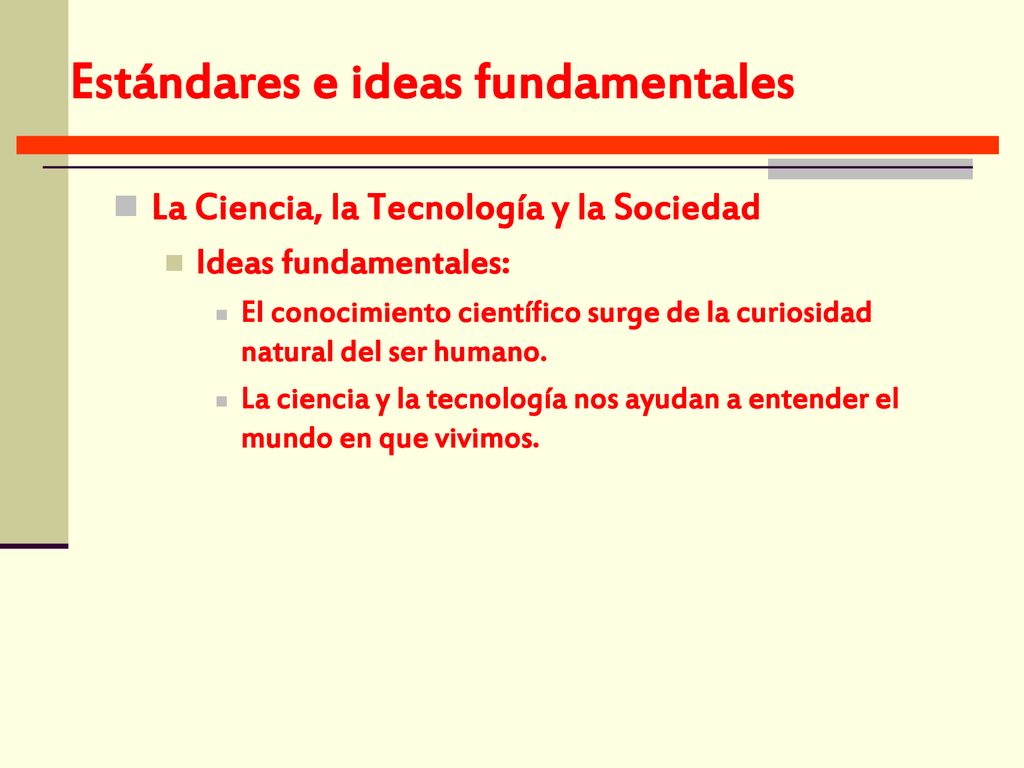 Estándares e ideas fundamentales

La Ciencia, la Tecnología y la Sociedad

Ideas fundamentales:

El conocimiento científico surge de la curiosidad natural del ser humano.

La ciencia y la tecnología nos ayudan a entender el mundo en que vivimos.